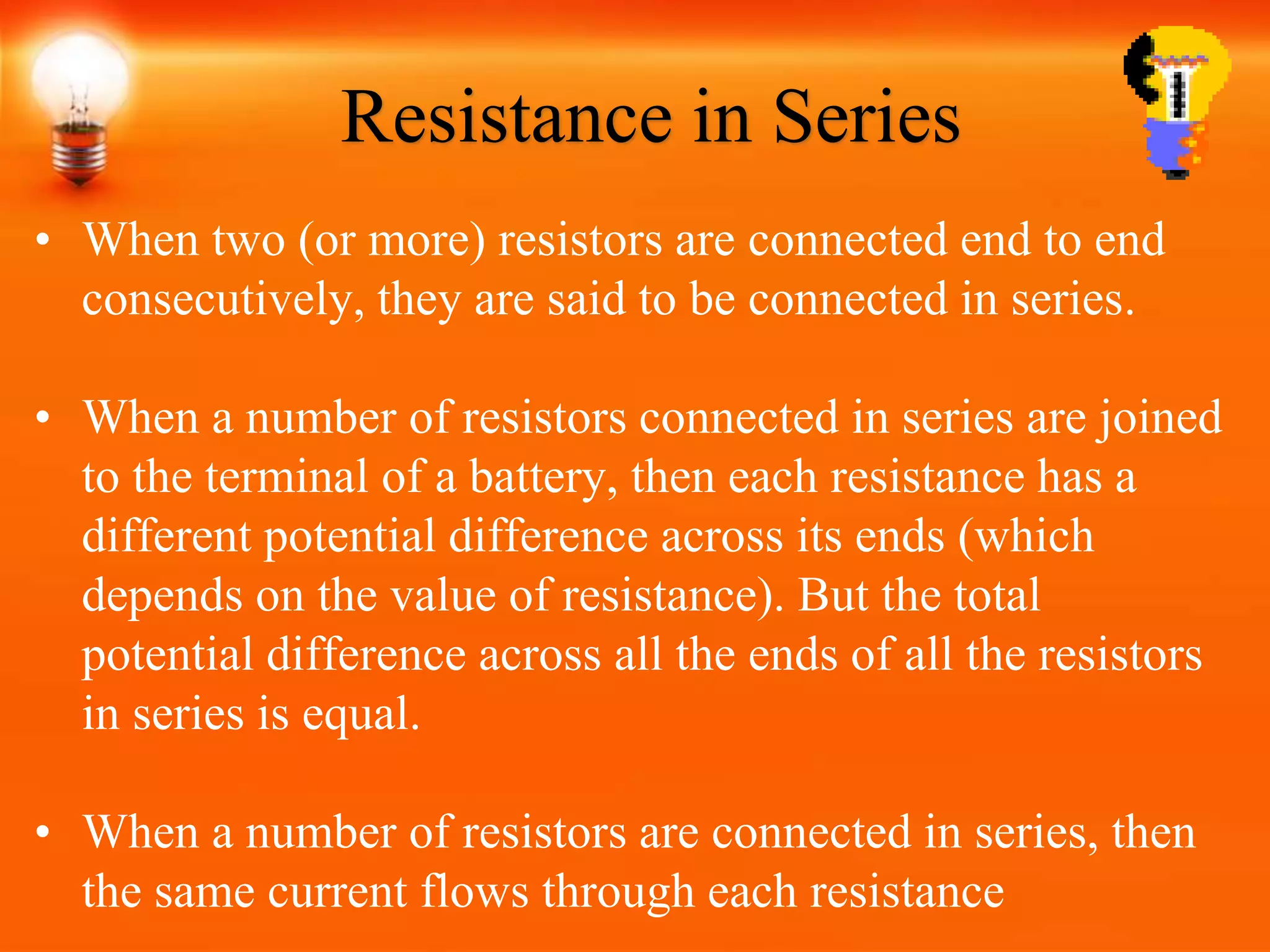 Resistance in Series

• When two (or more) resistors are connected end to end consecutively, they are said to be connected in series.

• When a number of resistors connected in series are joined to the terminal of a battery, then each resistance has a different potential difference across its ends (which depends on the value of resistance). But the total potential difference across all the ends of all the resistors in series is equal.

• When a number of resistors are connected in series, then the same current flows through each resistance